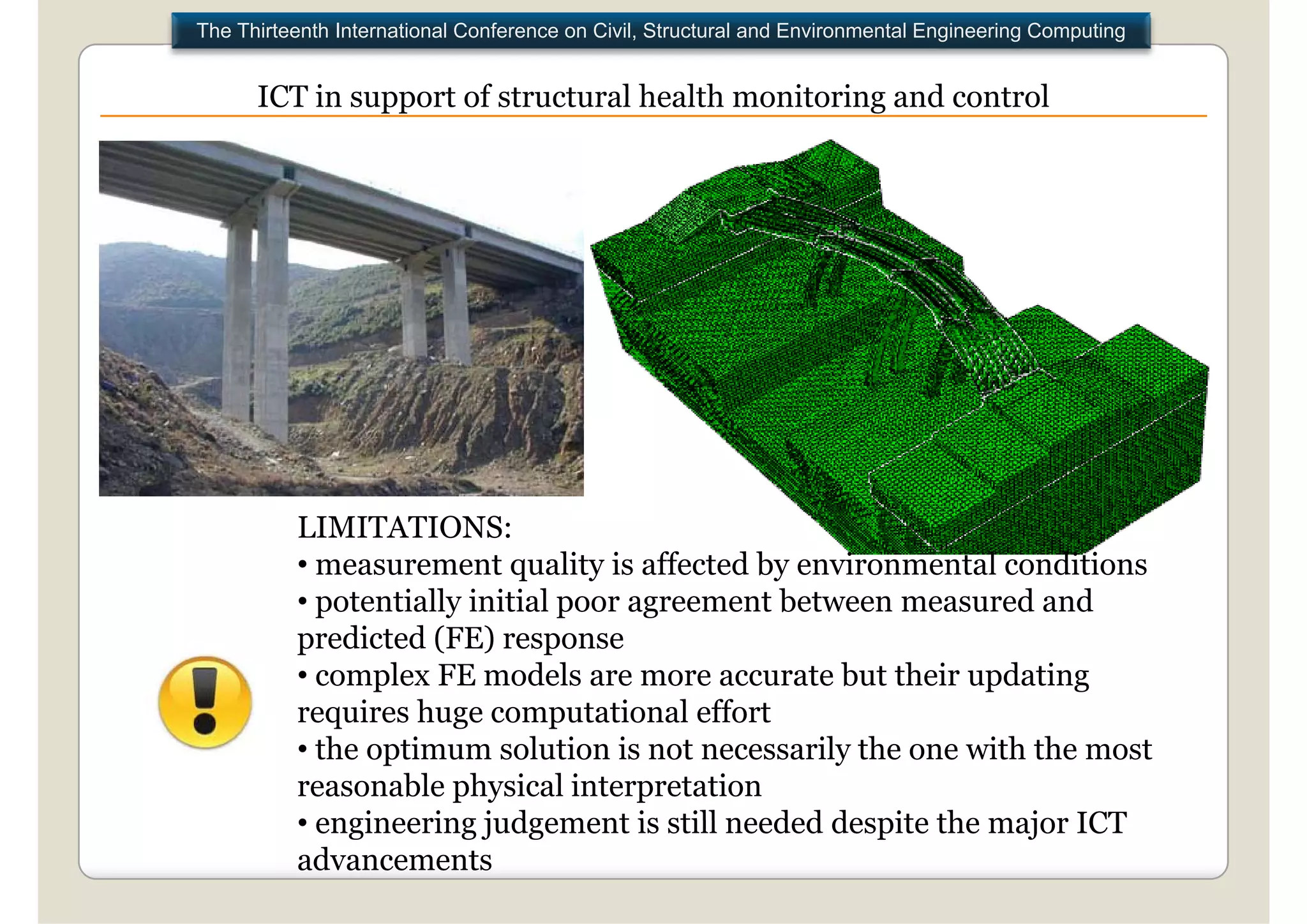 The Thirteenth International Conference on Civil, Structural and Environmental Engineering Computing

ICT in support of structural health monitoring and control

LIMITATIONS:
• measurement quality is affected by environmental conditions
• potentially initial poor agreement between measured and predicted (FE) response
• complex FE models are more accurate but their updating requires huge computational effort
• the optimum solution is not necessarily the one with the most reasonable physical interpretation
• engineering judgement is still needed despite the major ICT advancements